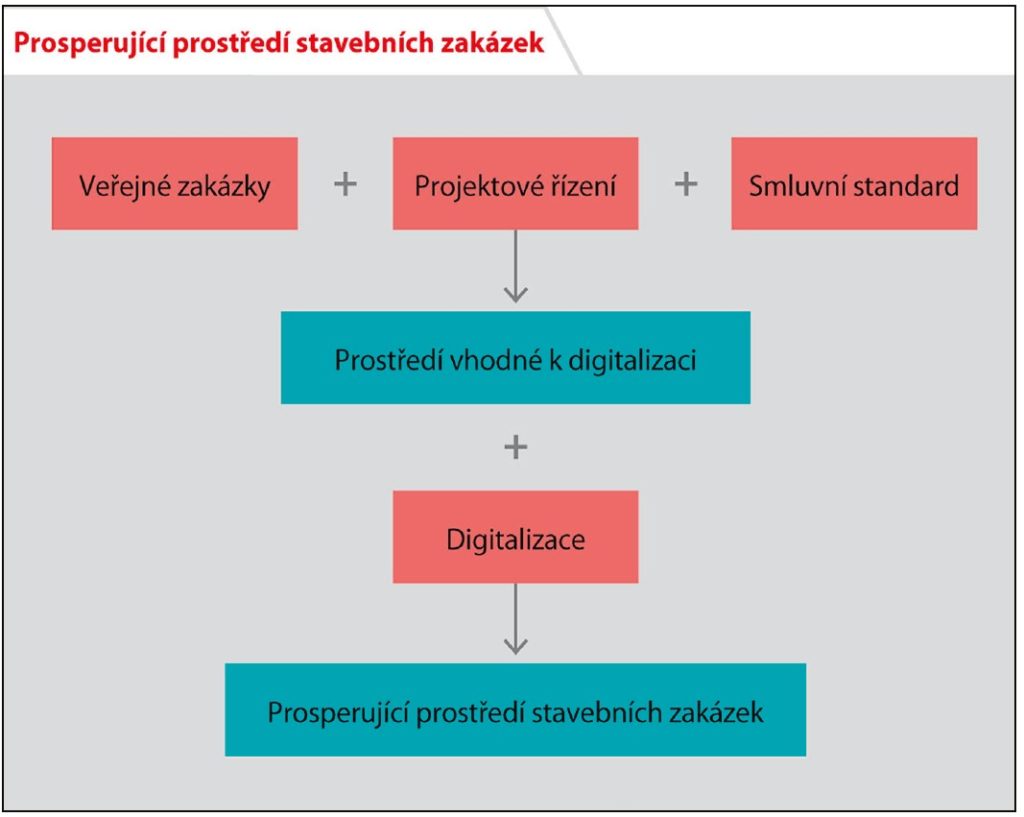 Prosperující prostředí stavebních zakázek

Veřejné zakázky + Projektové řízení + Smluvní standard

Prostředí vhodné k digitalizaci

+

Digitalizace

Prosperující prostředí stavebních zakázek